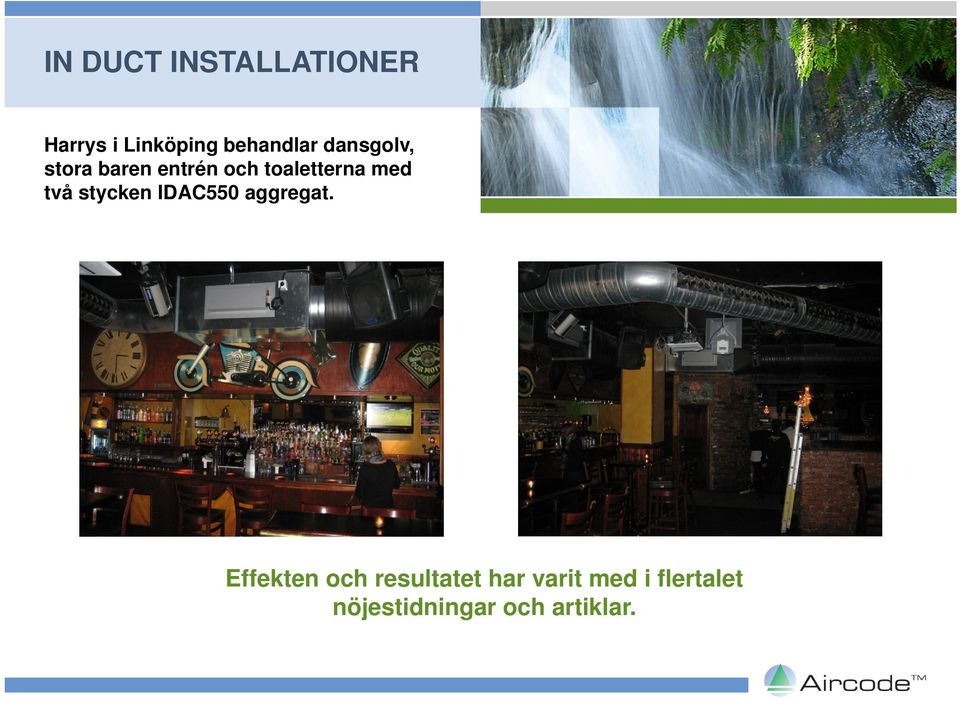 IN DUCT INSTALLATIONER

Harrys i Linköping behandlar dansgolv, stora baren entrén och toaletterna med två stycken IDAC550 aggregat.

Effekten och resultatet har varit med i flertalet nöjestidningar och artiklar.

Aircode™